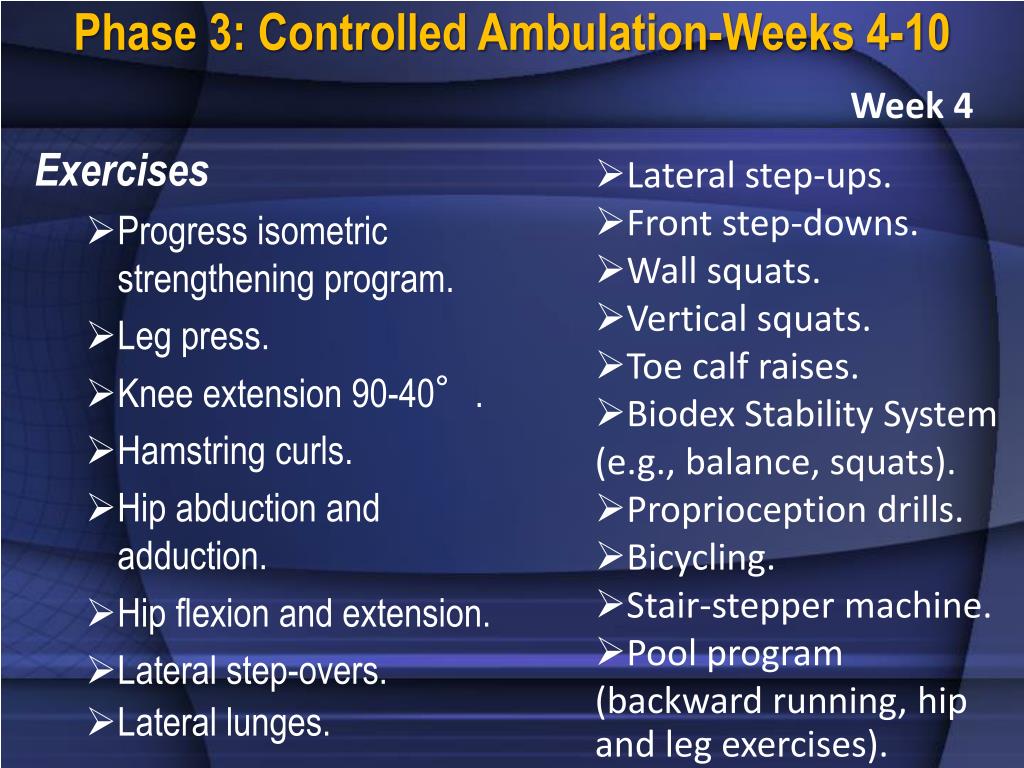 Phase 3: Controlled Ambulation-Weeks 4-10

Week 4

Exercises

➢Progress isometric strengthening program.

➢Leg press.

➢Knee extension 90-40° .

➢Hamstring curls.

➢Hip abduction and adduction.

➢Hip flexion and extension.

➢Lateral step-overs.

➢Lateral lunges.

➢Lateral step-ups.

➢Front step-downs.

➢Wall squats.

➢Vertical squats.

➢Toe calf raises.

➢Biodex Stability System (e.g., balance, squats).

➢Proprioception drills.

➢Bicycling.

➢Stair-stepper machine.

➢Pool program (backward running, hip and leg exercises).